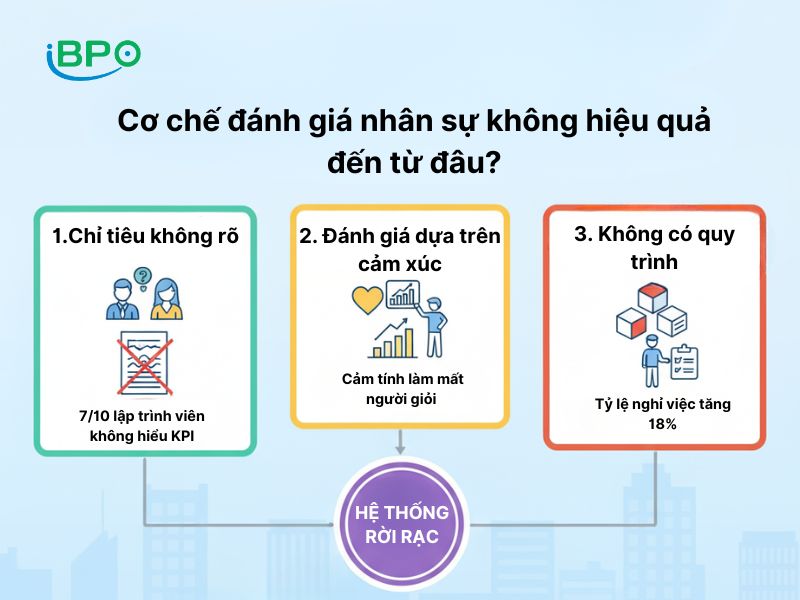 iBPO

Cơ chế đánh giá nhân sự không hiệu quả đến từ đâu?

1.Chỉ tiêu không rõ

7/10 lập trình viên không hiểu KPI

2. Đánh giá dựa trên cảm xúc

Cảm tính làm mất người giỏi

3. Không có quy trình

Tỷ lệ nghỉ việc tăng 18%

HỆ THỐNG RỜI RẠC